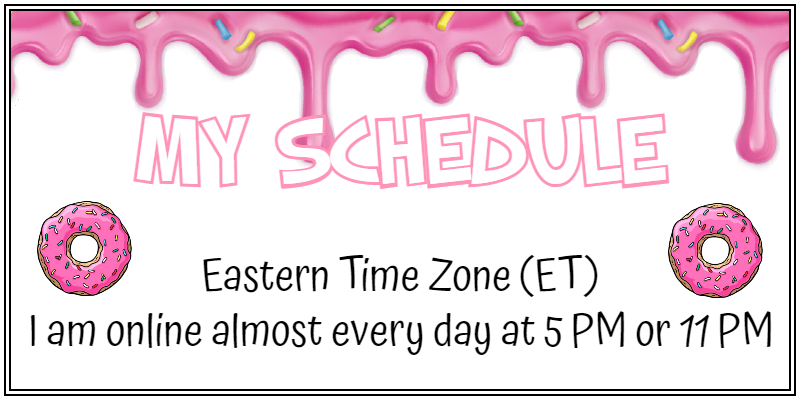 MY SCHEDULE

Eastern Time Zone (ET)
I am online almost every day at 5 PM or 11 PM